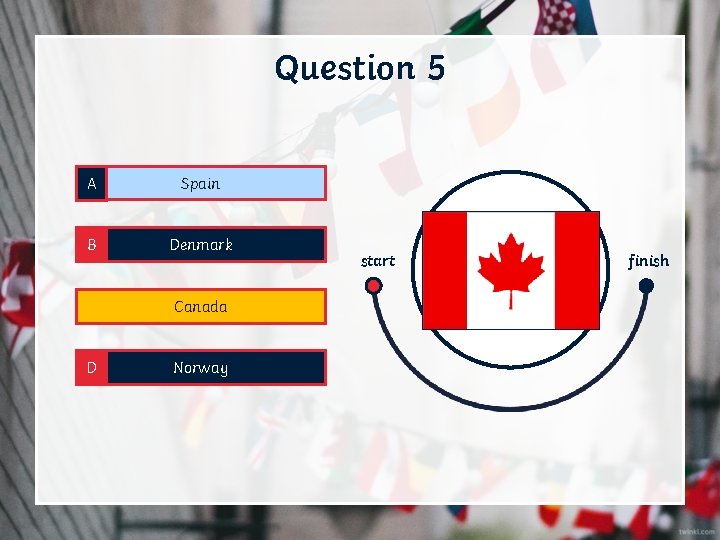 Question 5

A Spain

B Denmark

Canada

D Norway

start

finish

twinkl.com